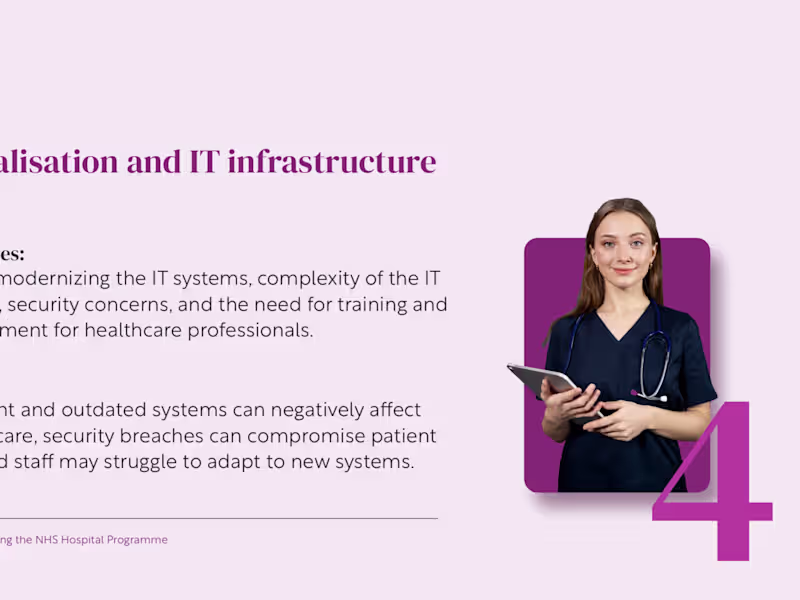 alisation and IT infrastructure

es:
modernizing the IT systems, complexity of the IT , security concerns, and the need for training and ment for healthcare professionals.

nt and outdated systems can negatively affect care, security breaches can compromise patient d staff may struggle to adapt to new systems.

ng the NHS Hospital Programme

4